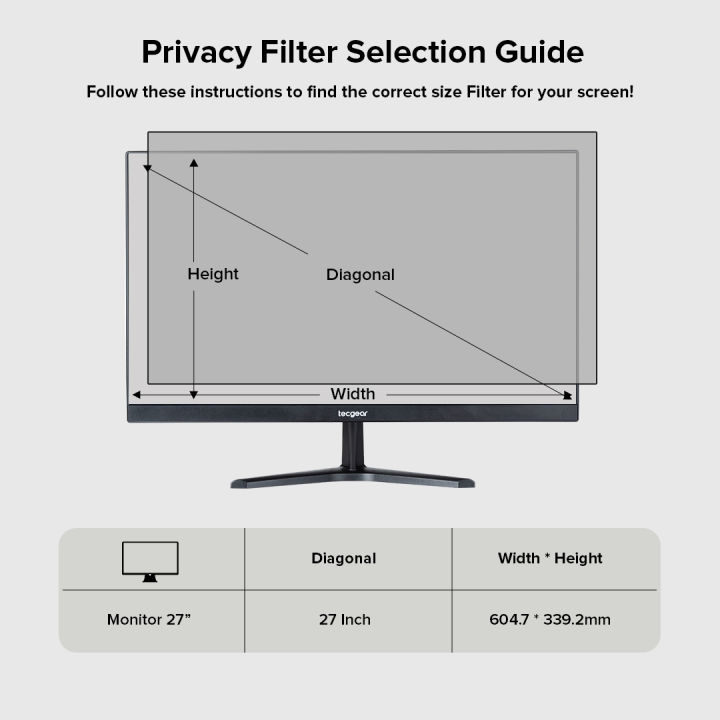 Privacy Filter Selection Guide

Follow these instructions to find the correct size Filter for your screen!

Height

Diagonal

Width

tecgear

| | Diagonal | Width * Height |
|---|---|---|
| Monitor 27” | 27 Inch | 604.7 * 339.2mm |